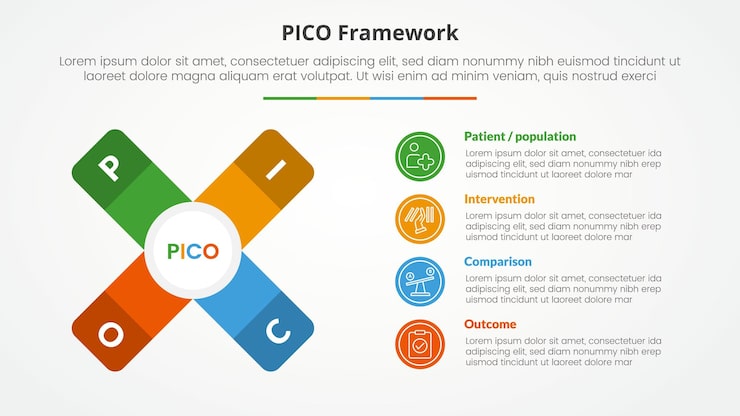 PICO Framework

Lorem ipsum dolor sit amet, consectetuer adipiscing elit, sed diam nonummy nibh euismod tincidunt ut laoreet dolore magna aliquam erat volutpat. Ut wisi enim ad minim veniam, quis nostrud exerci

P

I

PICO

O

C

Patient / population

Lorem ipsum dolor sit amet, consectetuer ida adipiscing elit, sed diam nonummy nibh erep uismod tincidunt ut laoreet dolore mar

Intervention

Lorem ipsum dolor sit amet, consectetuer ida adipiscing elit, sed diam nonummy nibh erep uismod tincidunt ut laoreet dolore mar

Comparison

Lorem ipsum dolor sit amet, consectetuer ida adipiscing elit, sed diam nonummy nibh erep uismod tincidunt ut laoreet dolore mar

Outcome

Lorem ipsum dolor sit amet, consectetuer ida adipiscing elit, sed diam nonummy nibh erep uismod tincidunt ut laoreet dolore mar